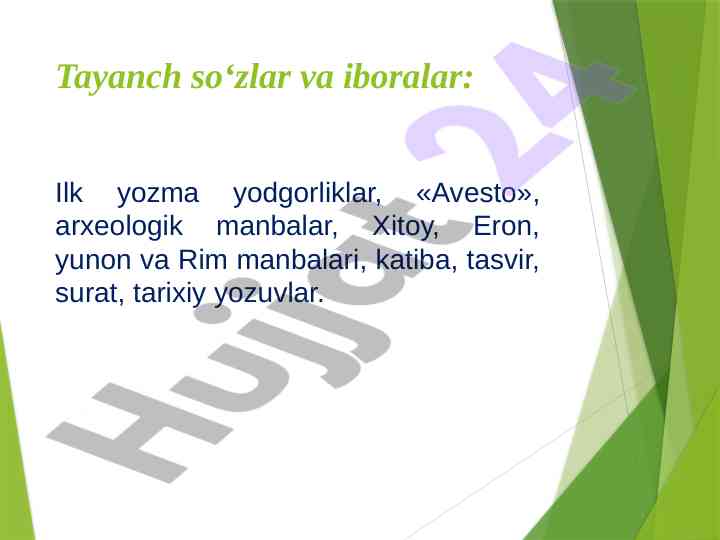 Tayanch so‘zlar va iboralar:

Ilk yozma yodgorliklar, «Avesto», arxeologik manbalar, Xitoy, Eron, yunon va Rim manbalari, katiba, tasvir, surat, tarixiy yozuvlar.

Hujjat 24